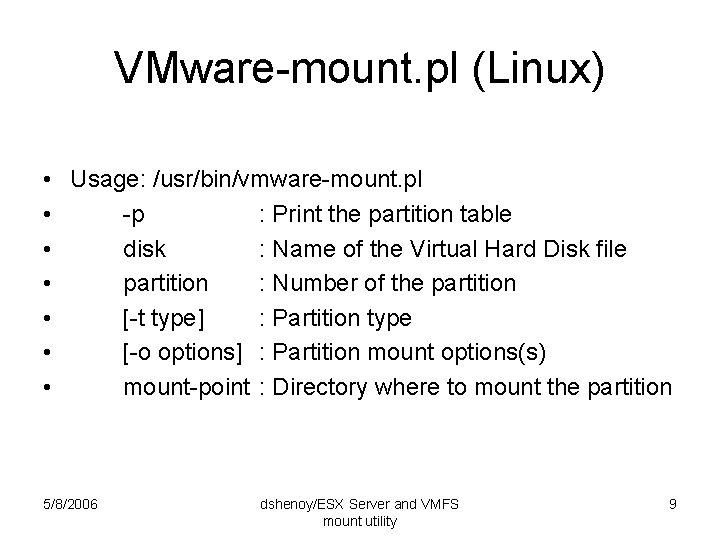 VMware-mount.pl (Linux)

• Usage: /usr/bin/vmware-mount.pl
• -p : Print the partition table
• disk : Name of the Virtual Hard Disk file
• partition : Number of the partition
• [-t type] : Partition type
• [-o options] : Partition mount options(s)
• mount-point : Directory where to mount the partition

5/8/2006

dshenoy/ESX Server and VMFS mount utility

9